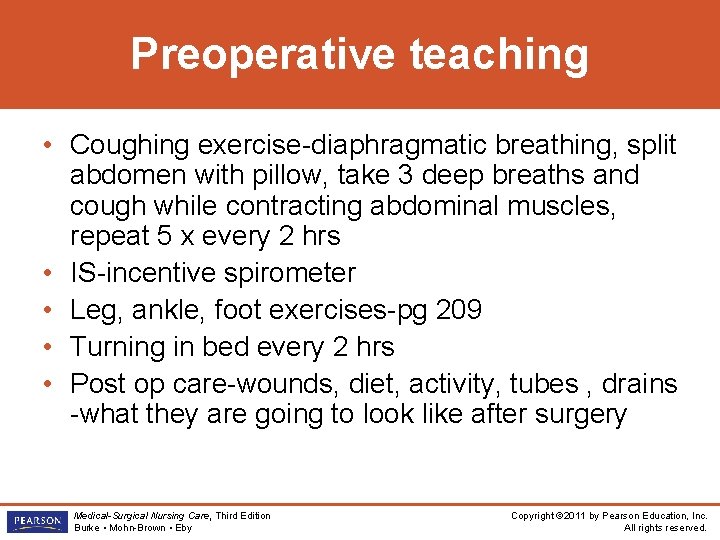 Preoperative teaching

• Coughing exercise-diaphragmatic breathing, split abdomen with pillow, take 3 deep breaths and cough while contracting abdominal muscles, repeat 5 x every 2 hrs
• IS-incentive spirometer
• Leg, ankle, foot exercises-pg 209
• Turning in bed every 2 hrs
• Post op care-wounds, diet, activity, tubes , drains -what they are going to look like after surgery

PEARSON

Medical-Surgical Nursing Care, Third Edition
Burke • Mohn-Brown • Eby

Copyright ©2011 by Pearson Education, Inc.
All rights reserved.